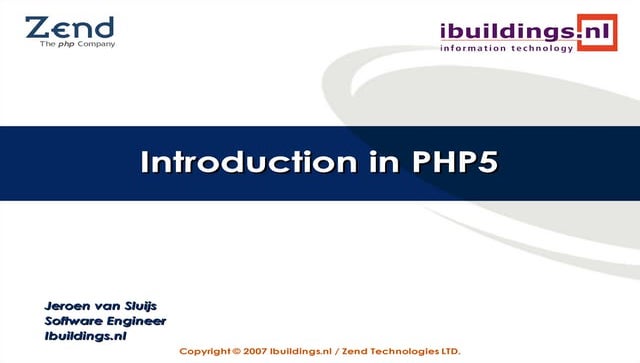 Zend
The php Company

ibuildings.nl
information technology

Introduction in PHP5

Jeroen van Sluijs
Software Engineer
Ibuildings.nl

Copyright © 2007 Ibuildings.nl / Zend Technologies LTD.